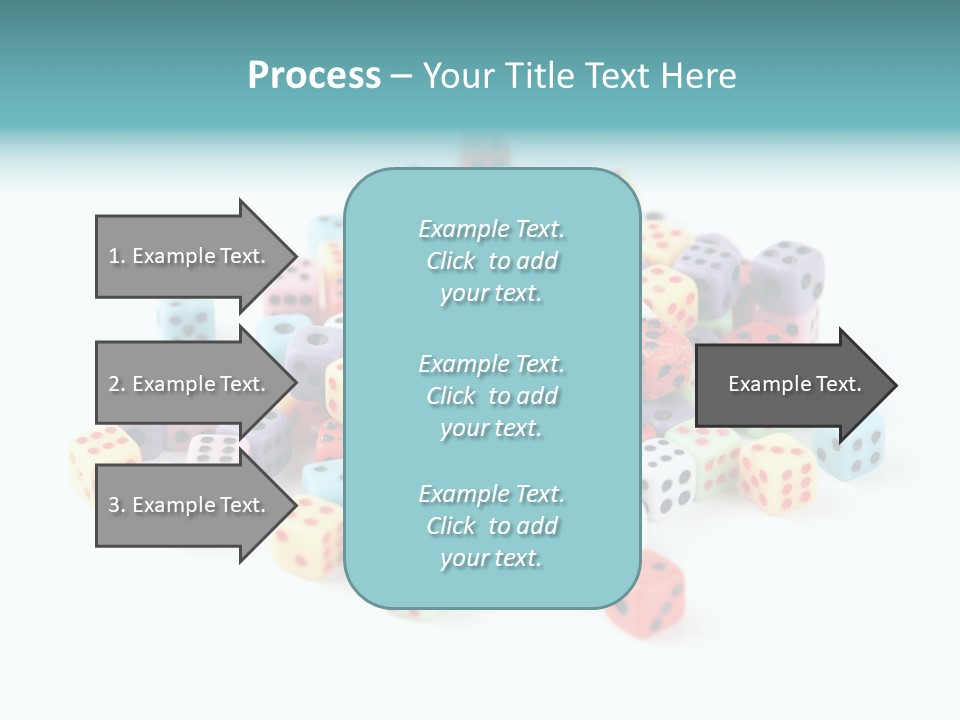 Process – Your Title Text Here

1. Example Text.

2. Example Text.

3. Example Text.

Example Text. Click to add your text.

Example Text. Click to add your text.

Example Text. Click to add your text.

Example Text.